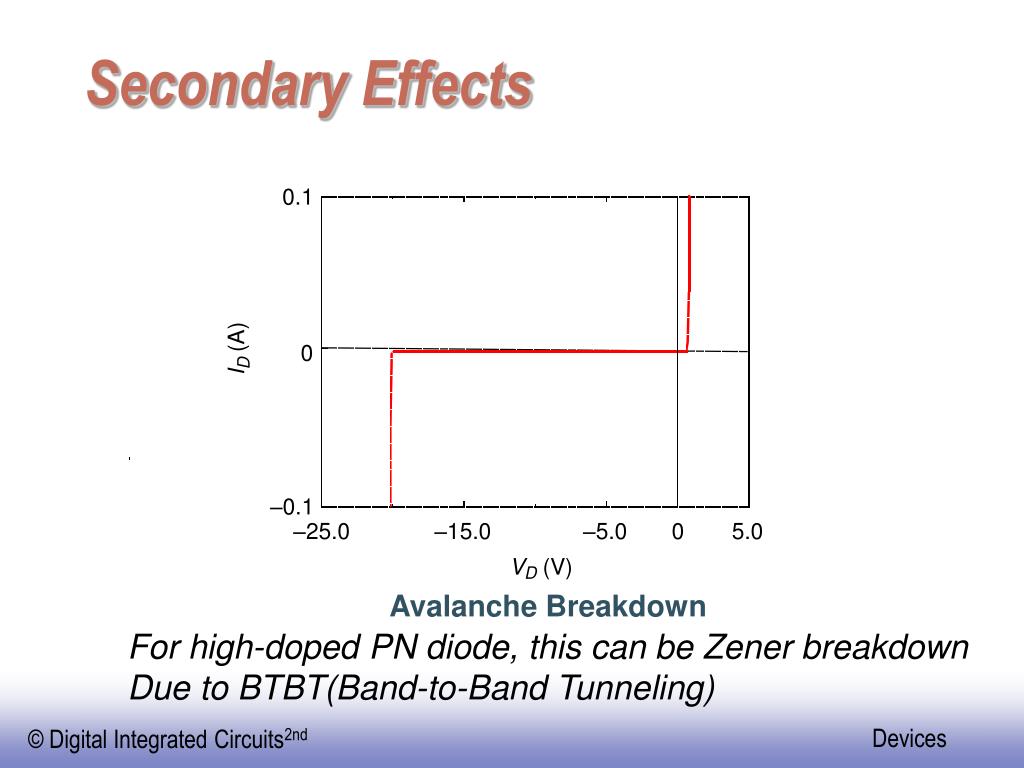 Secondary Effects

0.1

0

–0.1

$I_D$ (A)

–25.0 –15.0 –5.0 0 5.0

$V_D$ (V)

Avalanche Breakdown

For high-doped PN diode, this can be Zener breakdown
Due to BTBT(Band-to-Band Tunneling)

© Digital Integrated Circuits$^{2nd}$

Devices